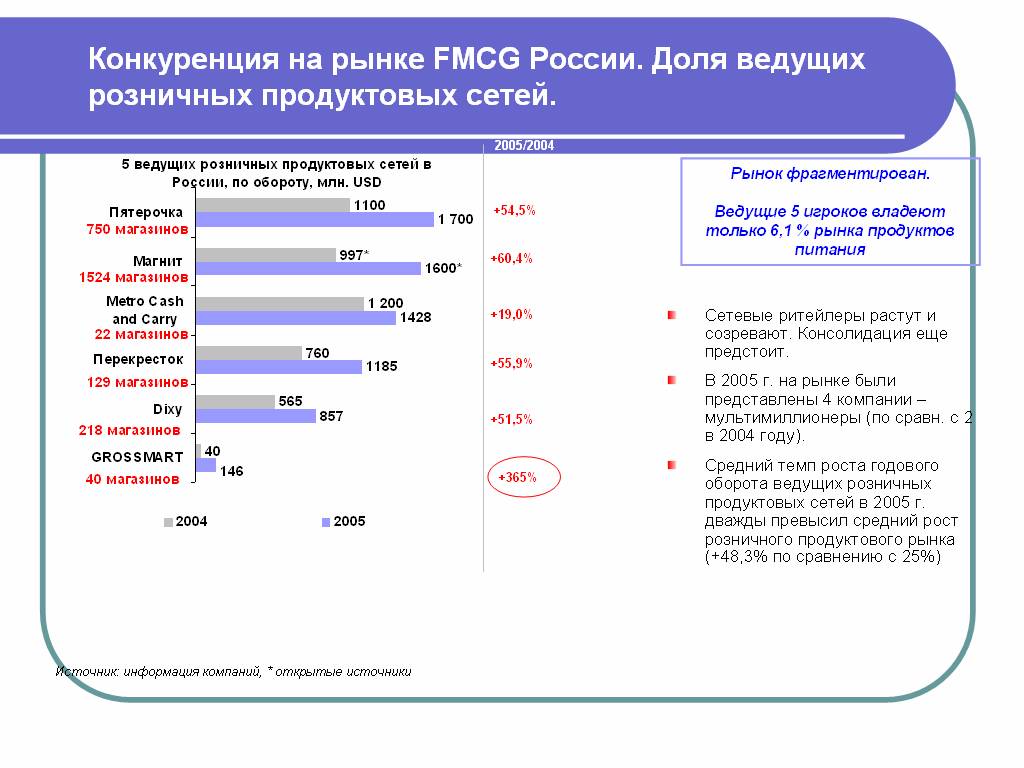 Конкуренция на рынке FMCG России. Доля ведущих розничных продуктовых сетей.

2005/2004

5 ведущих розничных продуктовых сетей в России, по обороту, млн. USD

Пятерочка
750 магазинов
1100
1 700
+54,5%

Магнит
1524 магазинов
997*
1600*
+60,4%

Metro Cash and Carry
22 магазинов
1 200
1428
+19,0%

Перекресток
129 магазинов
760
1185
+55,9%

Dixy
218 магазинов
565
857
+51,5%

GROSSMART
40 магазинов
40
146
+365%

2004
2005

Рынок фрагментирован.

Ведущие 5 игроков владеют только 6,1 % рынка продуктов питания

Сетевые ритейлеры растут и созревают. Консолидация еще предстоит.

В 2005 г. на рынке были представлены 4 компании – мультимиллионеры (по сравн. с 2 в 2004 году).

Средний темп роста годового оборота ведущих розничных продуктовых сетей в 2005 г. дважды превысил средний рост розничного продуктового рынка (+48,3% по сравнению с 25%)

Источник: информация компаний, * открытые источники